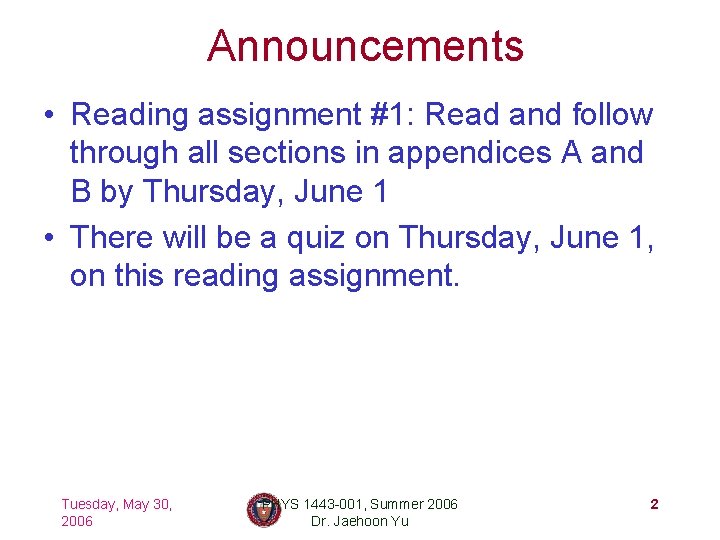 Announcements

• Reading assignment #1: Read and follow through all sections in appendices A and B by Thursday, June 1

• There will be a quiz on Thursday, June 1, on this reading assignment.

Tuesday, May 30, 2006

PHYS 1443-001, Summer 2006
Dr. Jaehoon Yu

2